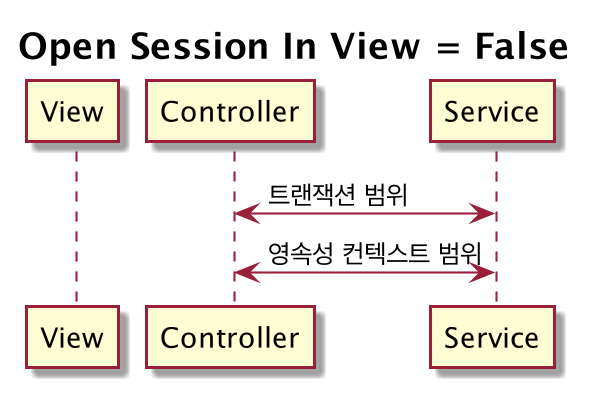 Open Session In View = False

View

Controller

Service

트랜잭션 범위

영속성 컨텍스트 범위

View

Controller

Service